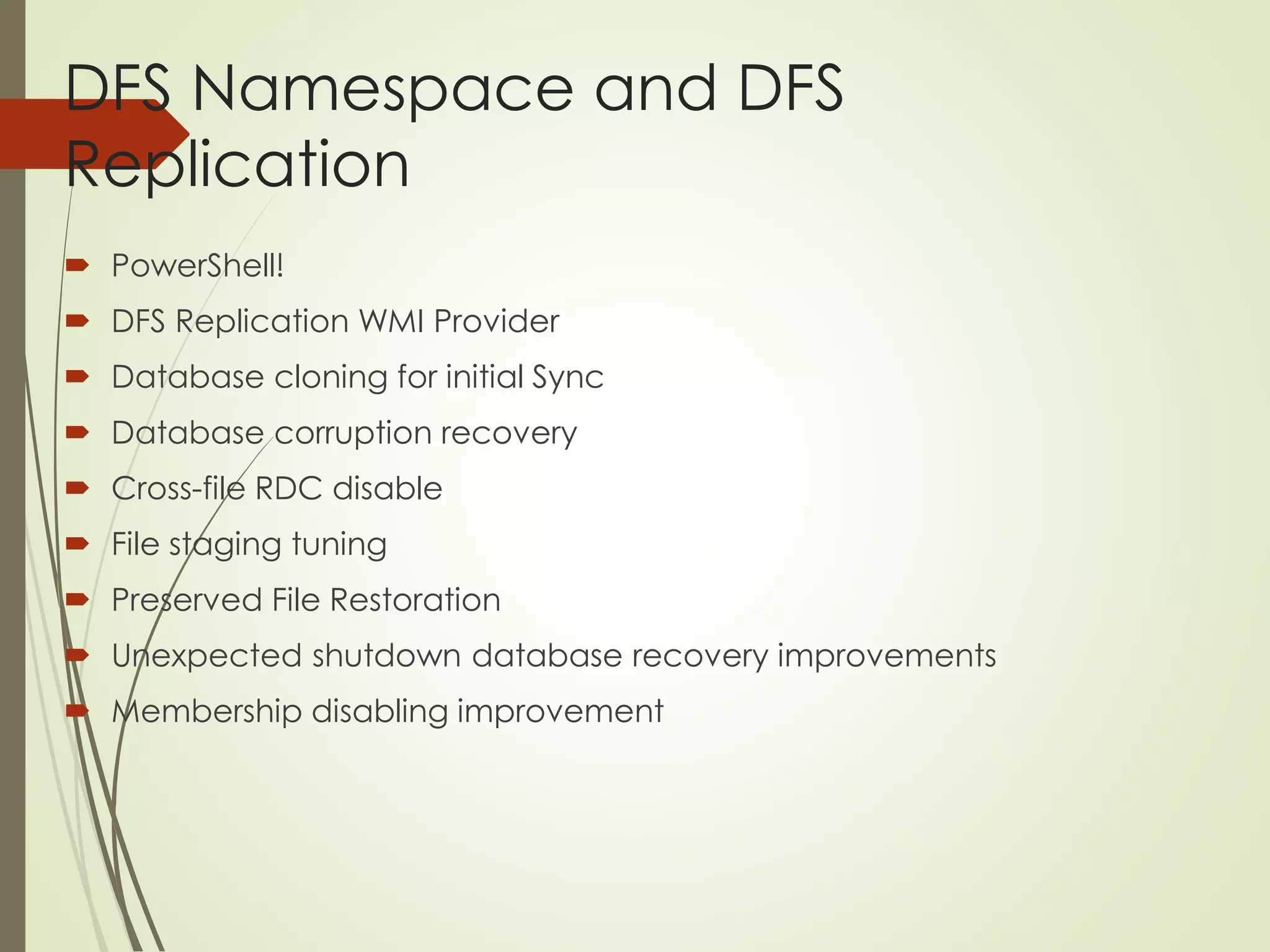 DFS Namespace and DFS Replication

PowerShell!

DFS Replication WMI Provider

Database cloning for initial Sync

Database corruption recovery

Cross-file RDC disable

File staging tuning

Preserved File Restoration

Unexpected shutdown database recovery improvements

Membership disabling improvement